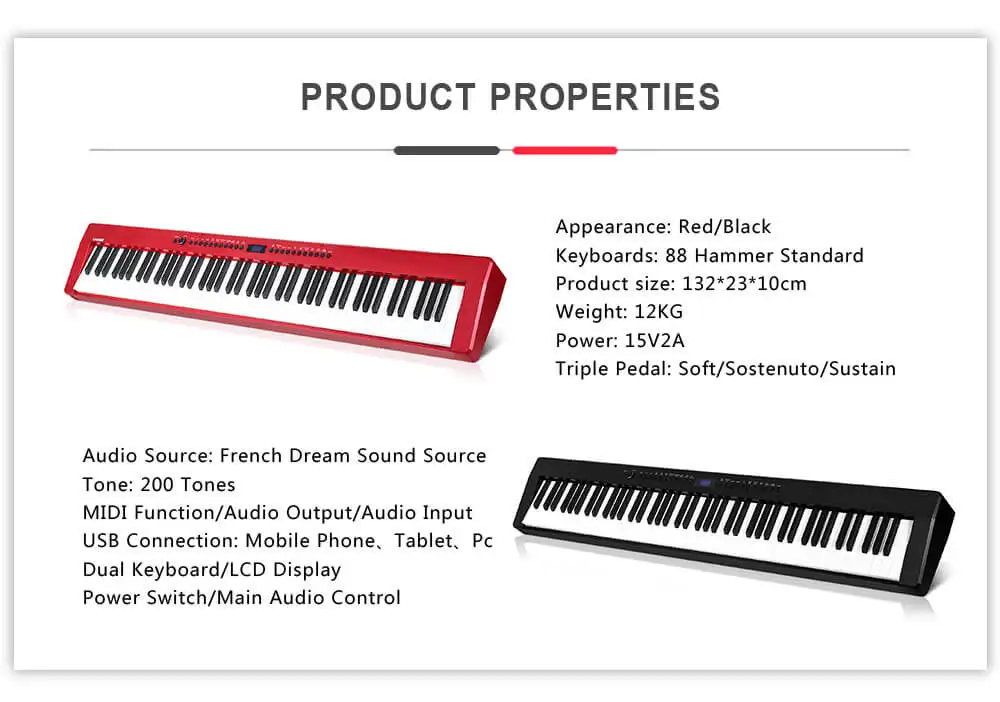 PRODUCT PROPERTIES

Appearance: Red/Black
Keyboards: 88 Hammer Standard
Product size: 132*23*10cm
Weight: 12KG
Power: 15V2A
Triple Pedal: Soft/Sostenuto/Sustain

Audio Source: French Dream Sound Source
Tone: 200 Tones
MIDI Function/Audio Output/Audio Input
USB Connection: Mobile Phone、Tablet、Pc
Dual Keyboard/LCD Display
Power Switch/Main Audio Control